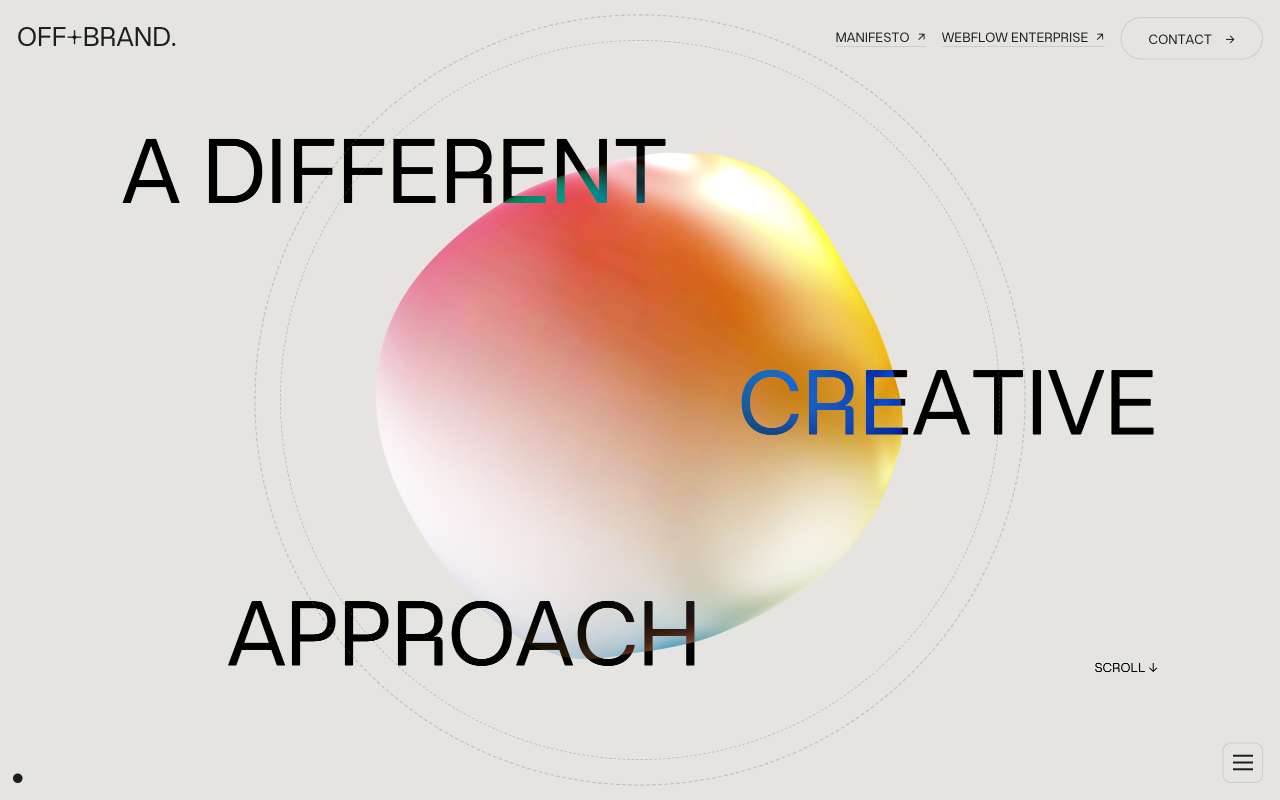 OFF+BRAND.

MANIFESTO ↗ WEBFLOW ENTERPRISE ↗ CONTACT →

A DIFFERENT

CREATIVE

APPROACH

SCROLL ↓